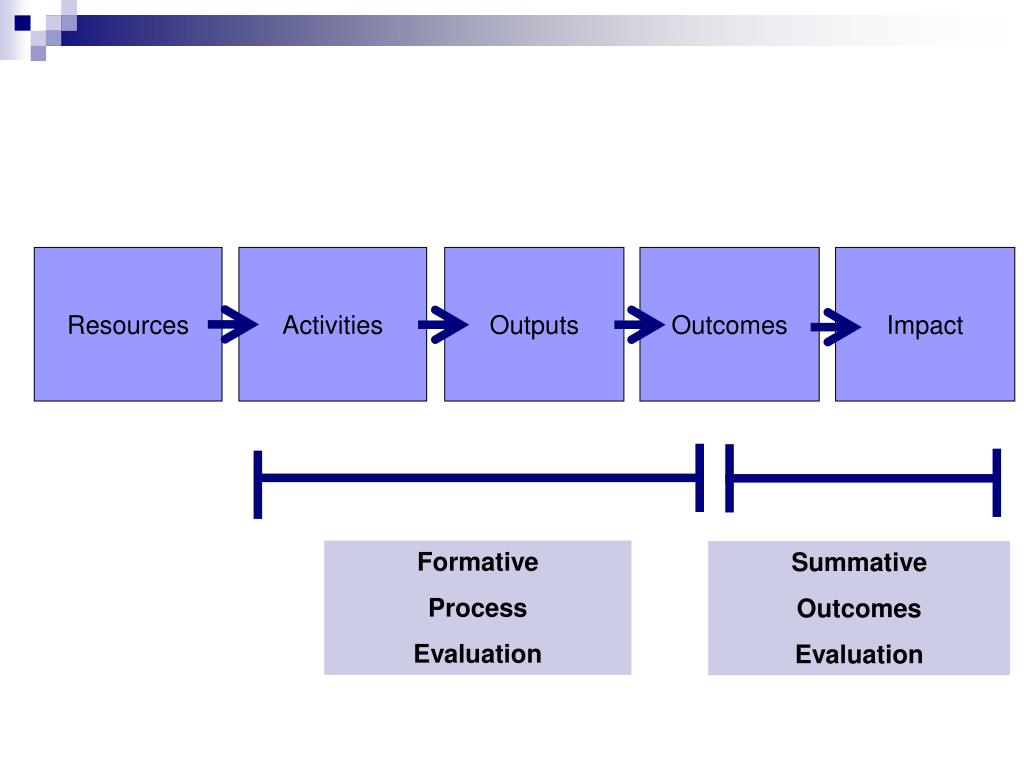 Resources

Activities

Outputs

Outcomes

Impact

Formative
Process
Evaluation

Summative
Outcomes
Evaluation